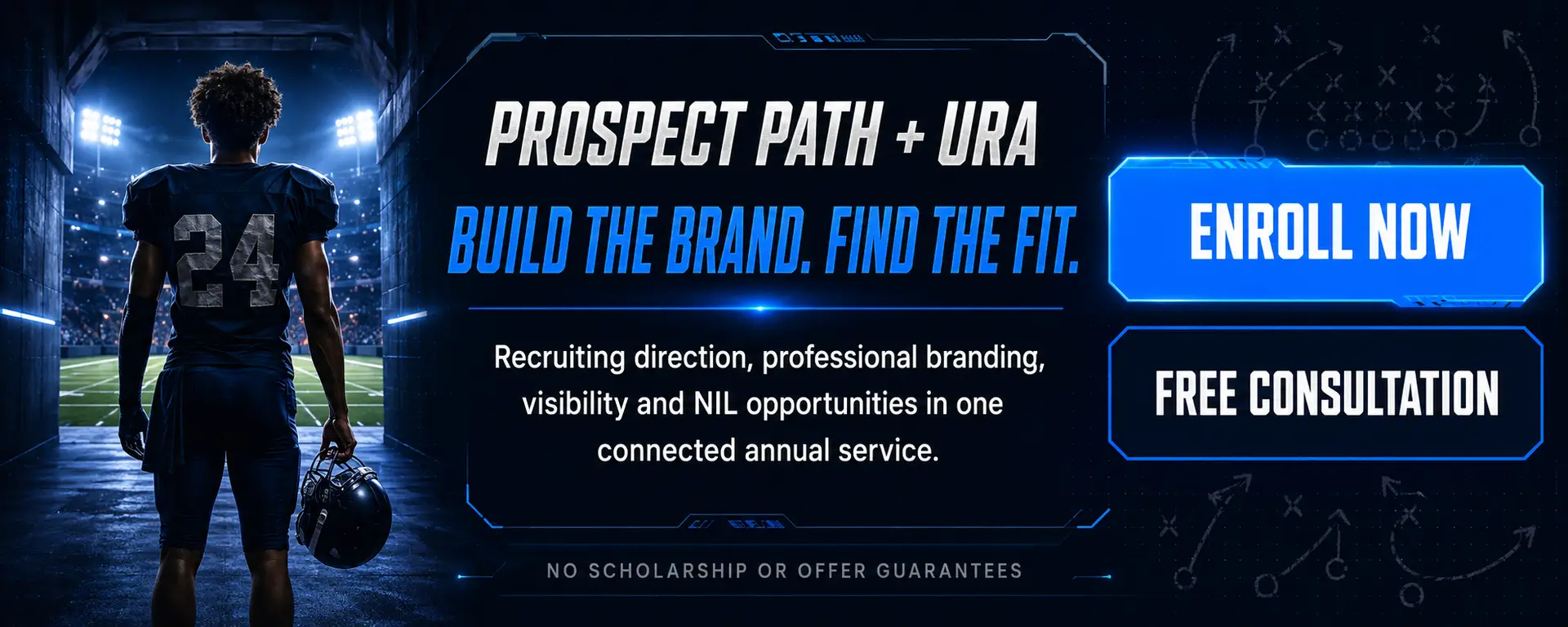 24

PROSPECT PATH + URA

BUILD THE BRAND. FIND THE FIT.

Recruiting direction, professional branding, visibility and NIL opportunities in one connected annual service.

NO SCHOLARSHIP OR OFFER GUARANTEES

ENROLL NOW

FREE CONSULTATION